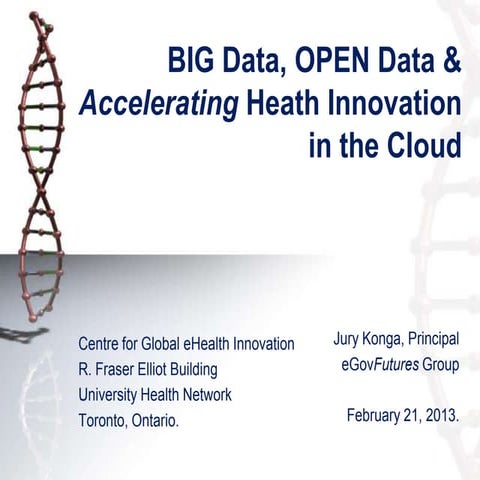 BIG Data, OPEN Data & Accelerating Heath Innovation in the Cloud

Centre for Global eHealth Innovation
R. Fraser Elliot Building
University Health Network
Toronto, Ontario.

Jury Konga, Principal
eGovFutures Group

February 21, 2013.